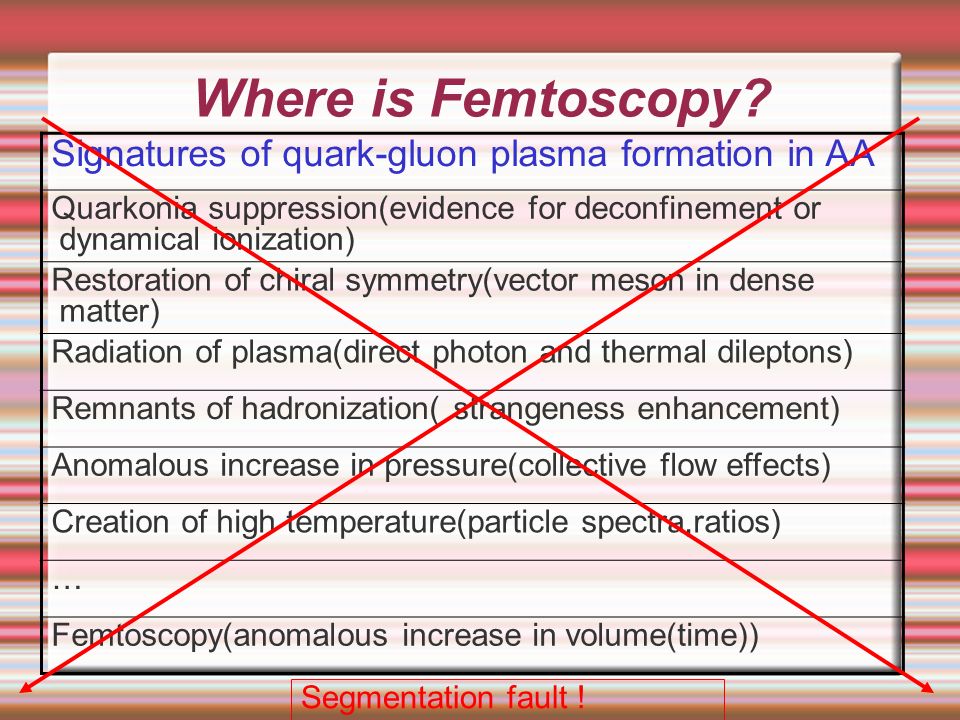 Where is Femtoscopy?

| Signatures of quark-gluon plasma formation in AA |
|---|
| Quarkonia suppression(evidence for deconfinement or dynamical ionization) |
| Restoration of chiral symmetry(vector meson in dense matter) |
| Radiation of plasma(direct photon and thermal dileptons) |
| Remnants of hadronization( strangeness enhancement) |
| Anomalous increase in pressure(collective flow effects) |
| Creation of high temperature(particle spectra,ratios) |
| … |
| Femtoscopy(anomalous increase in volume(time)) |

Segmentation fault !